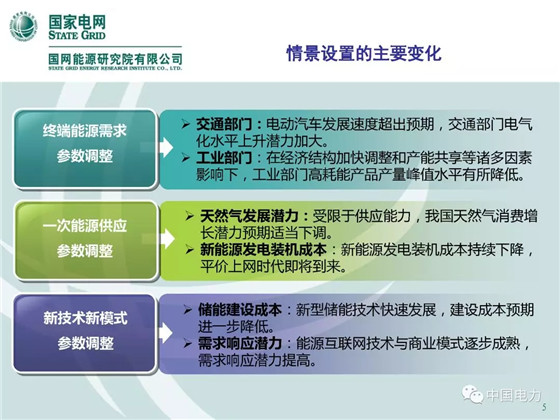 国家电网
STATE GRID

国网能源研究院有限公司
STATE GRID ENERGY RESEARCH INSTITUTE CO., LTD.

情景设置的主要变化

终端能源需求
参数调整

➢ 交通部门：电动汽车发展速度超出预期，交通部门电气化水平上升潜力加大。
➢ 工业部门：在经济结构加快调整和产能共享等诸多因素影响下，工业部门高耗能产品产量峰值水平有所降低。

一次能源供应
参数调整

➢ 天然气发展潜力：受限于供应能力，我国天然气消费增长潜力预期适当下调。
➢ 新能源发电装机成本：新能源发电装机成本持续下降，平价上网时代即将到来。

新技术新模式
参数调整

➢ 储能建设成本：新型储能技术快速发展，建设成本预期进一步降低。
➢ 需求响应潜力：能源互联网技术与商业模式逐步成熟，需求响应潜力提高。

中国电力

5